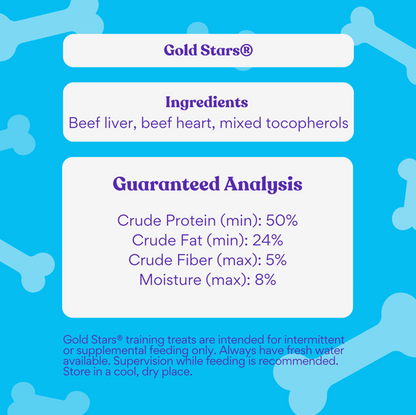 Gold Stars®

Ingredients
Beef liver, beef heart, mixed tocopherols

Guaranteed Analysis

Crude Protein (min): 50%
Crude Fat (min): 24%
Crude Fiber (max): 5%
Moisture (max): 8%

Gold Stars® training treats are intended for intermittent or supplemental feeding only. Always have fresh water available. Supervision while feeding is recommended. Store in a cool, dry place.